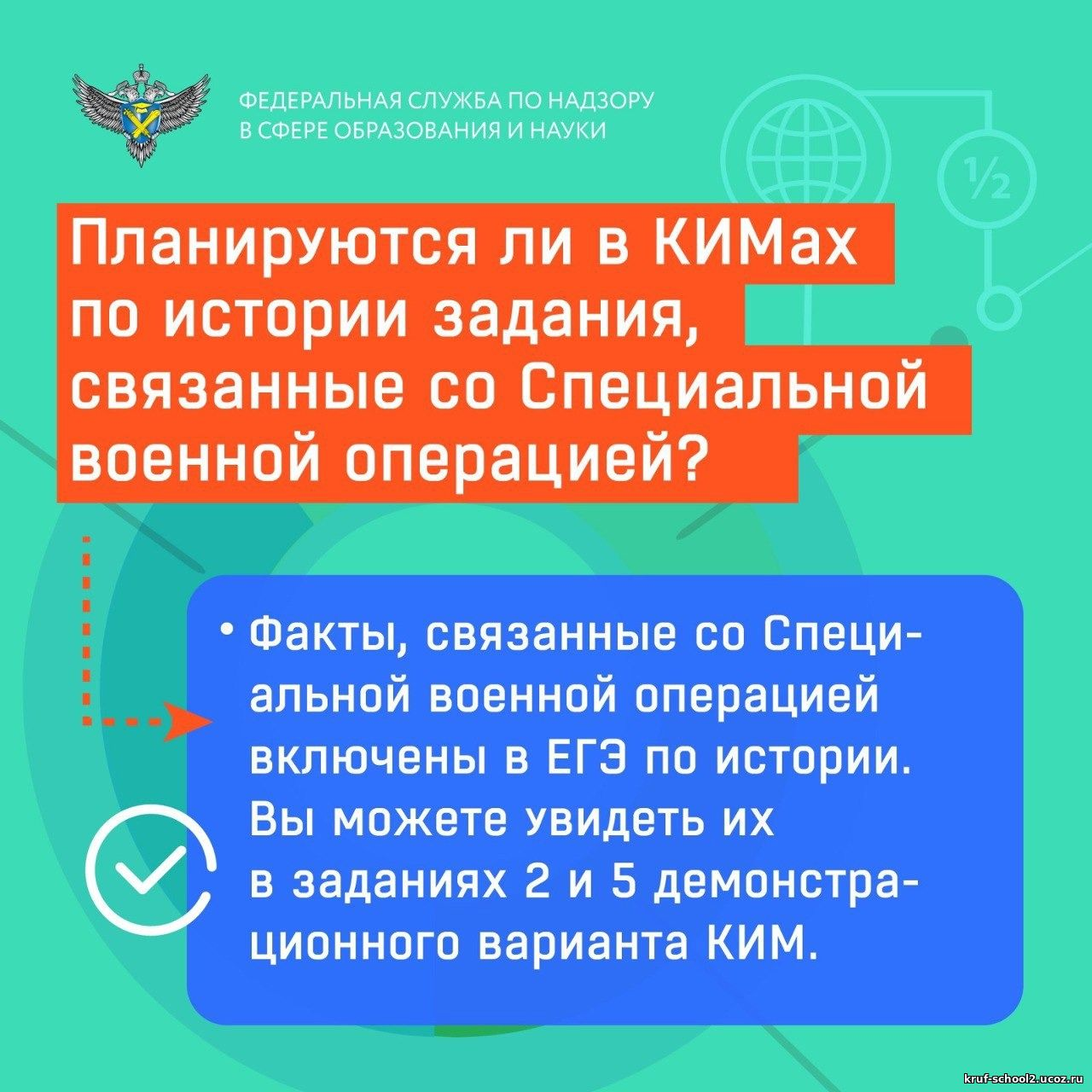 ФЕДЕРАЛЬНАЯ СЛУЖБА ПО НАДЗОРУ В СФЕРЕ ОБРАЗОВАНИЯ И НАУКИ

½

Планируются ли в КИМах по истории задания, связанные со Специальной военной операцией?

• Факты, связанные со Специальной военной операцией включены в ЕГЭ по истории. Вы можете увидеть их в заданиях 2 и 5 демонстрационного варианта КИМ.

kruf-school2.ucoz.ru